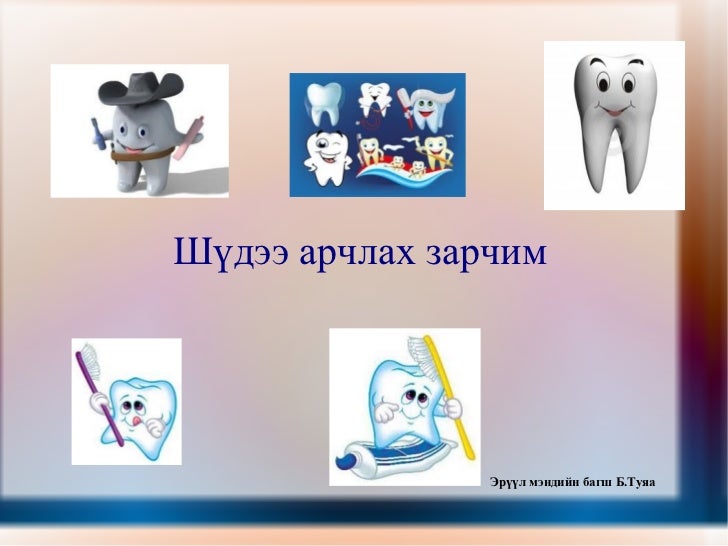 Шүдээ арчлах зарчим

Эрүүл мэндийн багш Б.Туяа